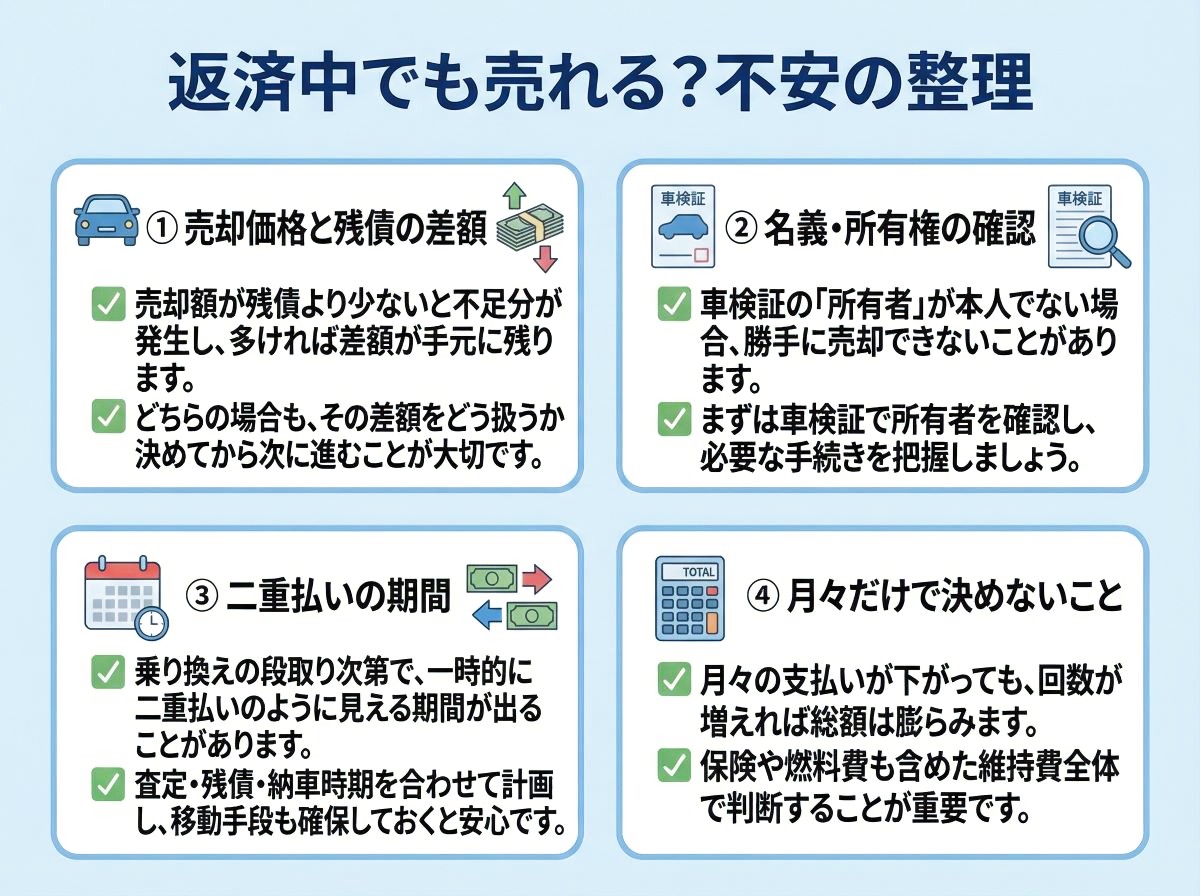 返済中でも売れる？不安の整理

① 売却価格と残債の差額

売却額が残債より少ないと不足分が発生し、多ければ差額が手元に残ります。

どちらの場合も、その差額をどう扱うか決めてから次に進むことが大切です。

車検証

② 名義・所有権の確認

車検証

車検証の「所有者」が本人でない場合、勝手に売却できないことがあります。

まずは車検証で所有者を確認し、必要な手続きを把握しましょう。

③ 二重払いの期間

乗り換えの段取り次第で、一時的に二重払いのように見える期間が出ることがあります。

査定・残債・納車時期を合わせて計画し、移動手段も確保しておくと安心です。

TOTAL

④ 月々だけで決めないこと

月々の支払いが下がっても、回数が増えれば総額は膨らみます。

保険や燃料費も含めた維持費全体で判断することが重要です。